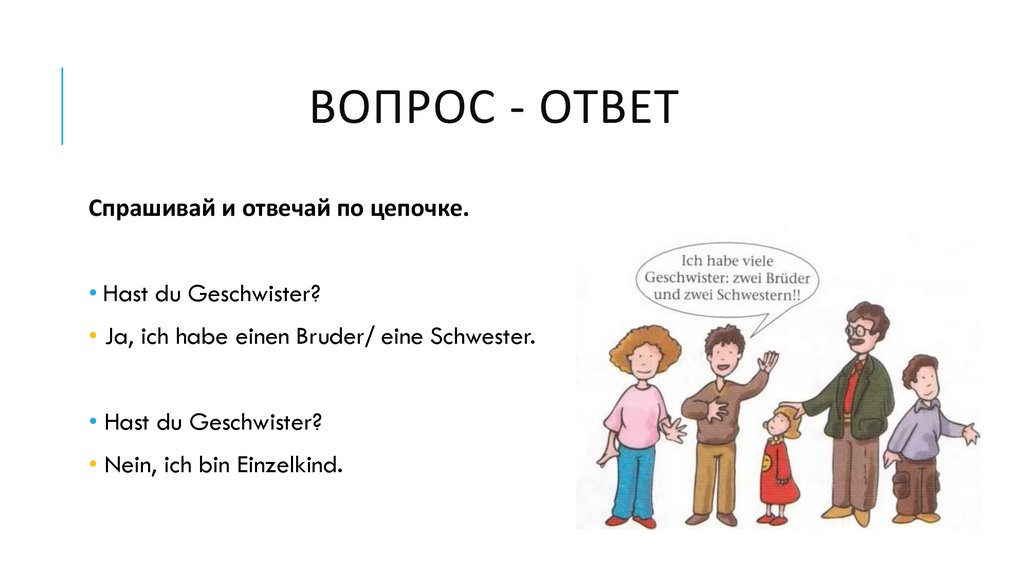 ВОПРОС - ОТВЕТ

Спрашивай и отвечай по цепочке.

• Hast du Geschwister?
• Ja, ich habe einen Bruder/ eine Schwester.

• Hast du Geschwister?
• Nein, ich bin Einzelkind.

Ich habe viele Geschwister: zwei Brüder und zwei Schwestern!!